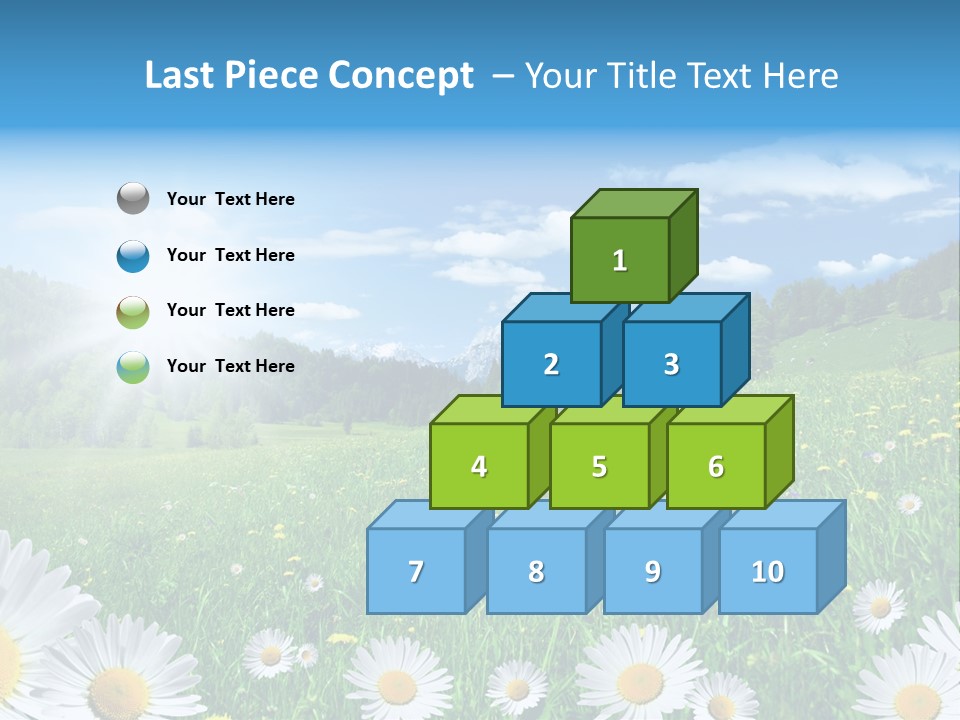 Last Piece Concept – Your Title Text Here

Your Text Here

Your Text Here

Your Text Here

Your Text Here

1

2

3

4

5

6

7

8

9

10